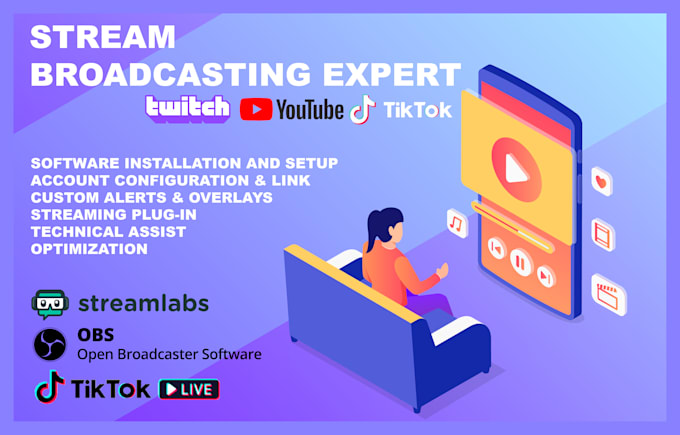 STREAM BROADCASTING EXPERT

twitch YouTube TikTok

SOFTWARE INSTALLATION AND SETUP
ACCOUNT CONFIGURATION & LINK
CUSTOM ALERTS & OVERLAYS
STREAMING PLUG-IN
TECHNICAL ASSIST
OPTIMIZATION

streamlabs

OBS
Open Broadcaster Software

TikTok LIVE